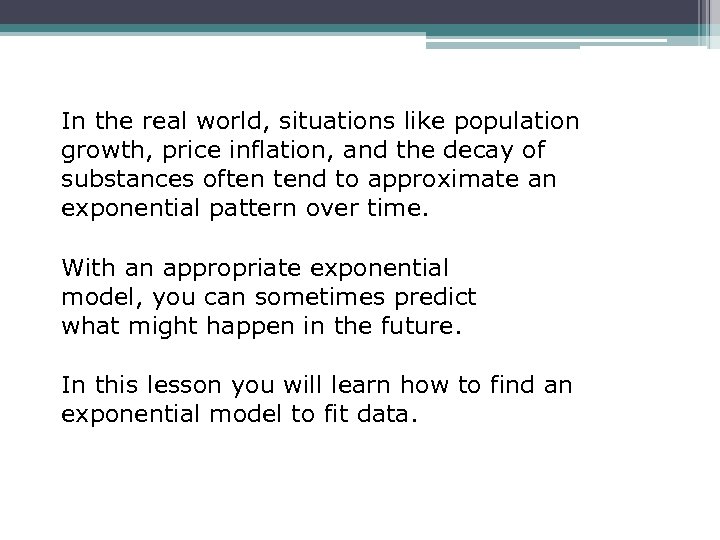 In the real world, situations like population growth, price inflation, and the decay of substances often tend to approximate an exponential pattern over time.

With an appropriate exponential model, you can sometimes predict what might happen in the future.

In this lesson you will learn how to find an exponential model to fit data.